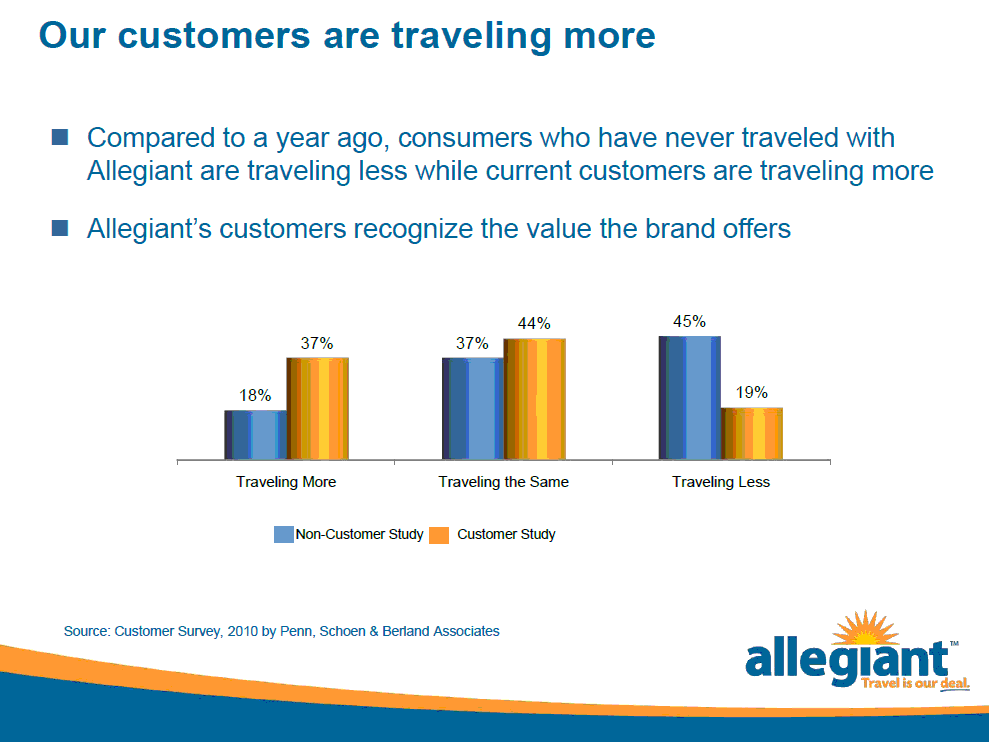 Our customers are traveling more

Compared to a year ago, consumers who have never traveled with Allegiant are traveling less while current customers are traveling more

Allegiant's customers recognize the value the brand offers

18%
37%
37%
44%
45%
19%

Traveling More
Traveling the Same
Traveling Less

Non-Customer Study
Customer Study

Source: Customer Survey, 2010 by Penn, Schoen & Berland Associates

allegiant™
Travel is our deal.